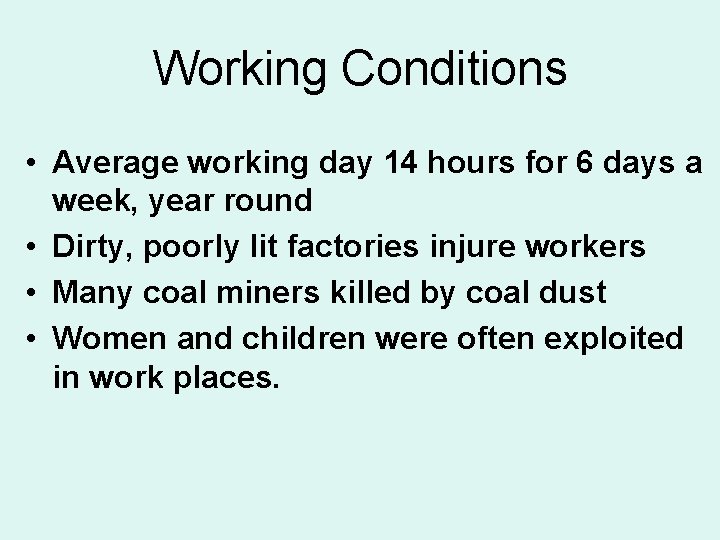 Working Conditions

• Average working day 14 hours for 6 days a week, year round
• Dirty, poorly lit factories injure workers
• Many coal miners killed by coal dust
• Women and children were often exploited in work places.